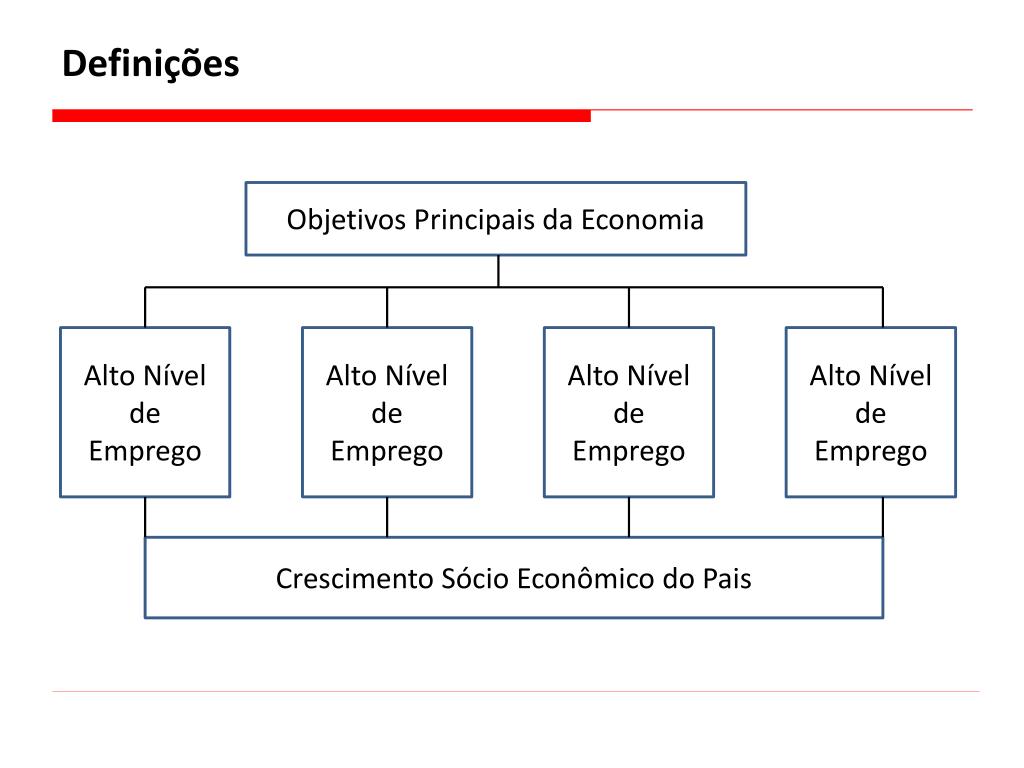 Definições

Objetivos Principais da Economia

Alto Nível de Emprego

Alto Nível de Emprego

Alto Nível de Emprego

Alto Nível de Emprego

Crescimento Sócio Econômico do Pais